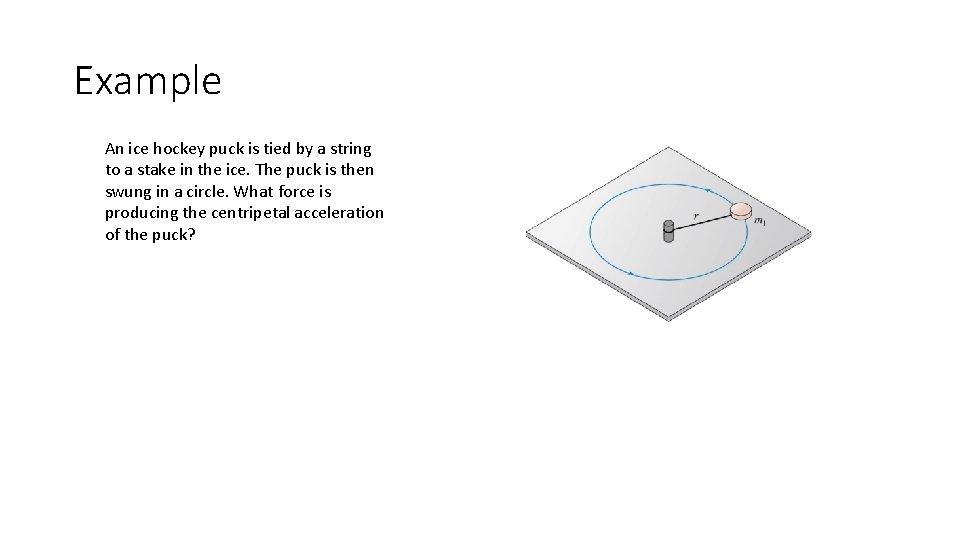 Example

An ice hockey puck is tied by a string to a stake in the ice. The puck is then swung in a circle. What force is producing the centripetal acceleration of the puck?

$r$

$m_1$